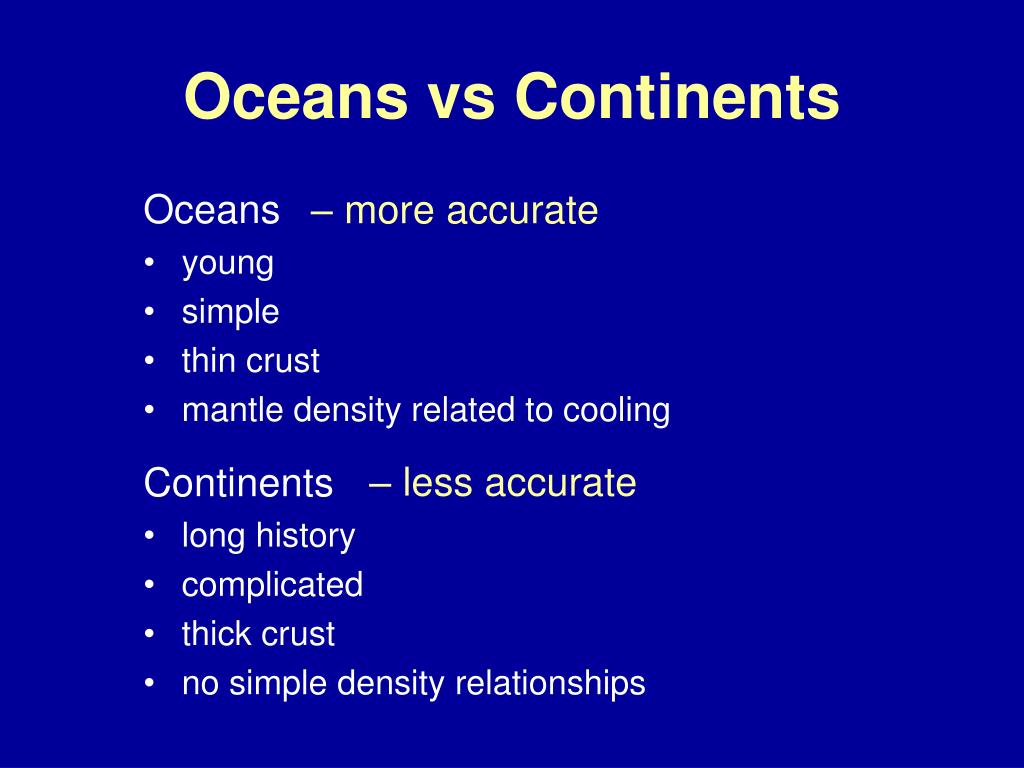 Oceans vs Continents

Oceans – more accurate
• young
• simple
• thin crust
• mantle density related to cooling

Continents – less accurate
• long history
• complicated
• thick crust
• no simple density relationships